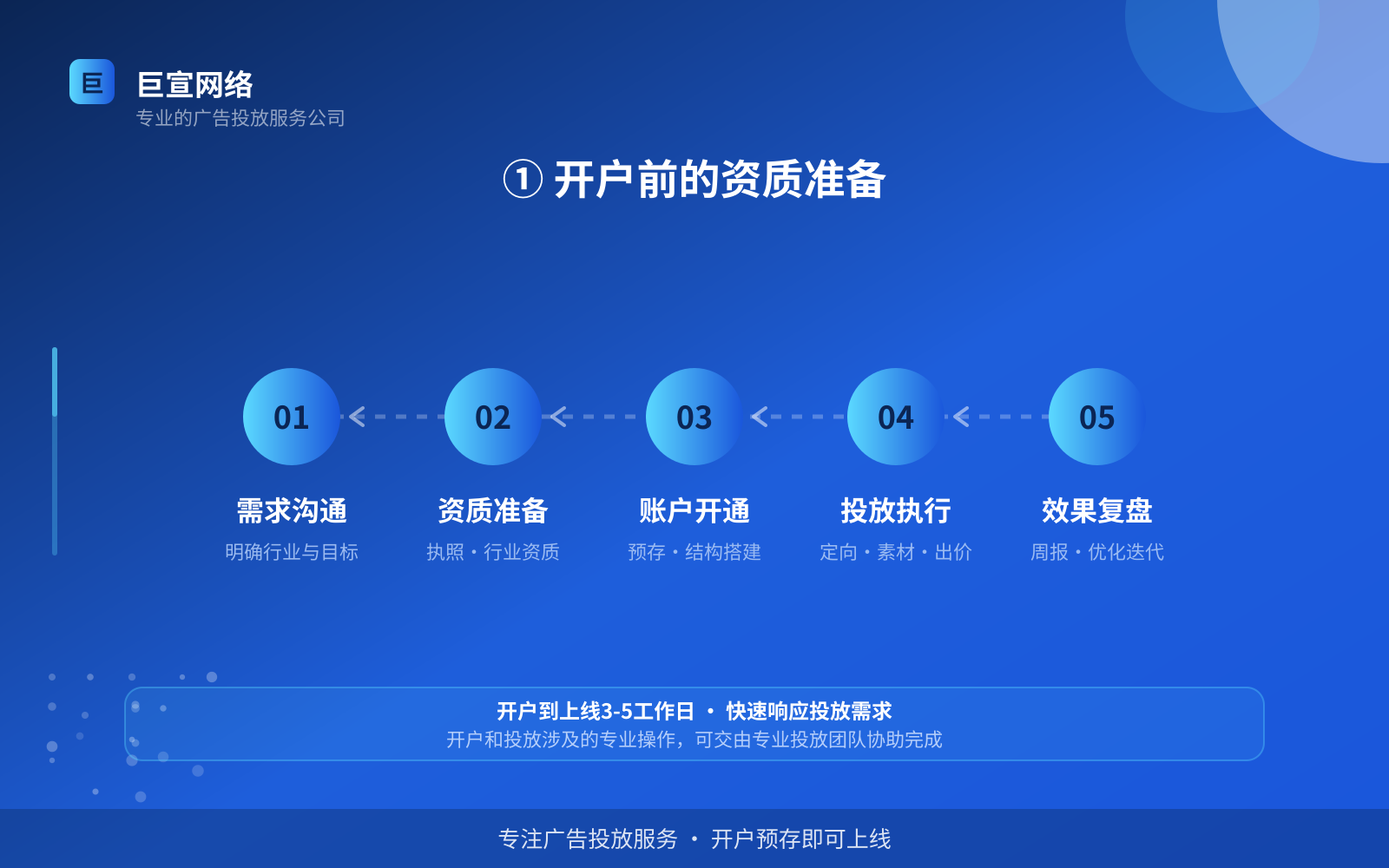 巨
巨宣网络
专业的广告投放服务公司

① 开户前的资质准备

01
需求沟通
明确行业与目标

02
资质准备
执照・行业资质

03
账户开通
预存・结构搭建

04
投放执行
定向・素材・出价

05
效果复盘
周报・优化迭代

开户到上线3-5工作日 ・ 快速响应投放需求
开户和投放涉及的专业操作，可交由专业投放团队协助完成

专注广告投放服务 ・ 开户预存即可上线